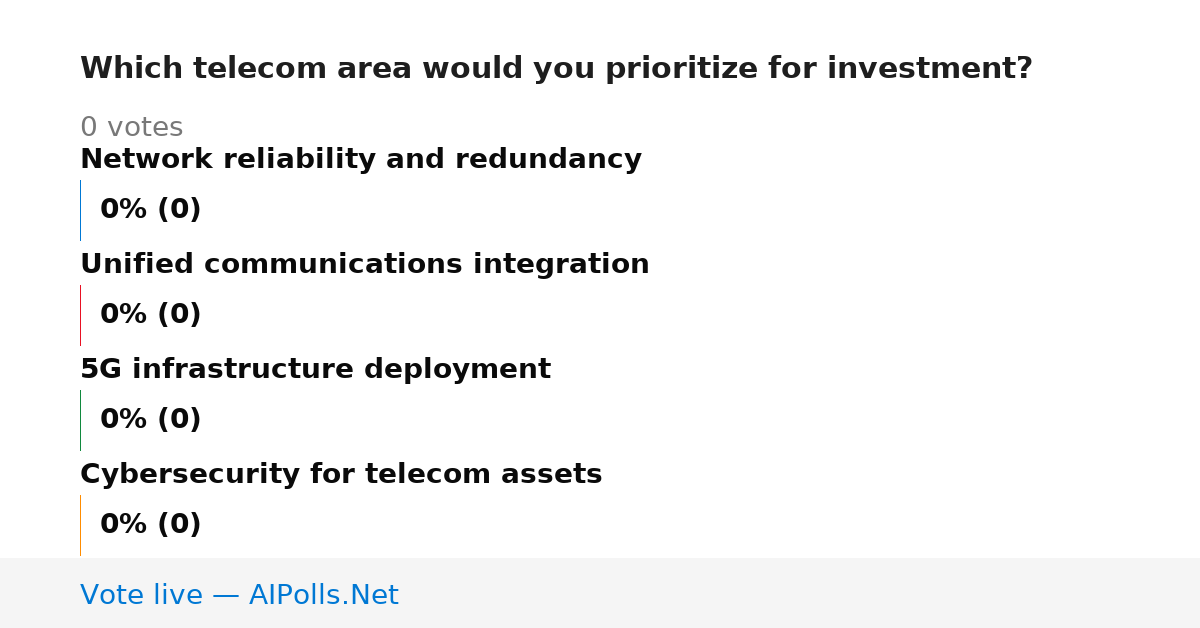 Which telecom area would you prioritize for investment?

0 votes

Network reliability and redundancy

0% (0)

Unified communications integration

0% (0)

5G infrastructure deployment

0% (0)

Cybersecurity for telecom assets

0% (0)

Vote live — AIPolls.Net